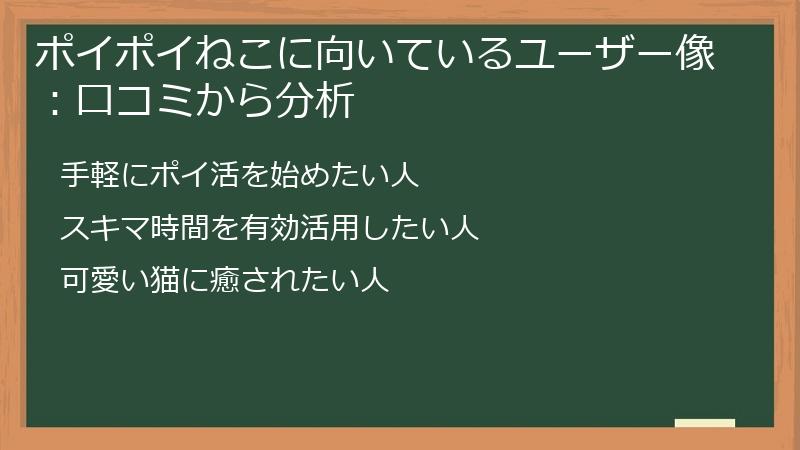 ポイポイねこに向いているユーザー像：口コミから分析

手軽にポイ活を始めたい人

スキマ時間を有効活用したい人

可愛い猫に癒されたい人